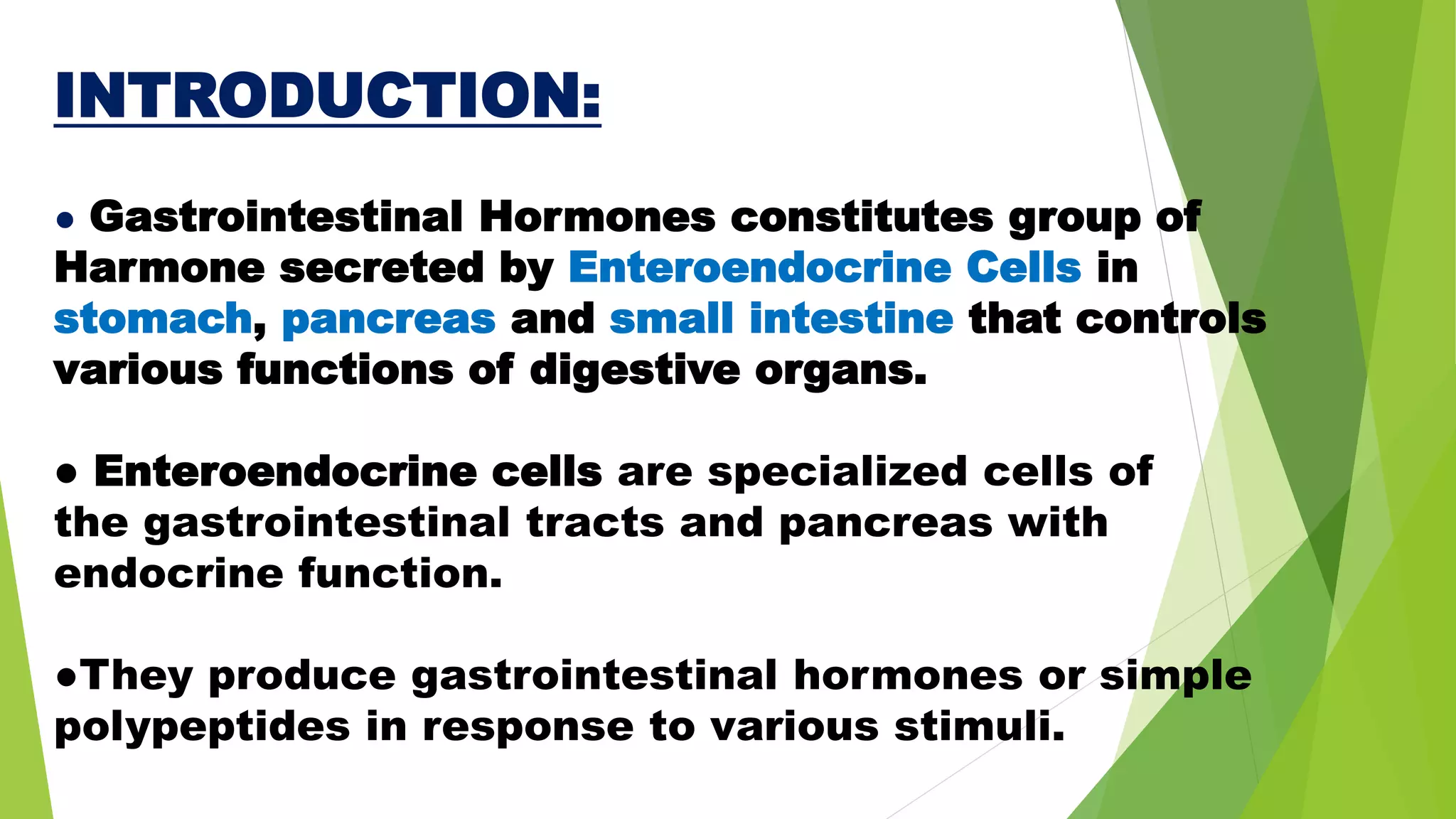 INTRODUCTION:

● Gastrointestinal Hormones constitutes group of Harmone secreted by Enteroendocrine Cells in stomach, pancreas and small intestine that controls various functions of digestive organs.

● Enteroendocrine cells are specialized cells of the gastrointestinal tracts and pancreas with endocrine function.

●They produce gastrointestinal hormones or simple polypeptides in response to various stimuli.